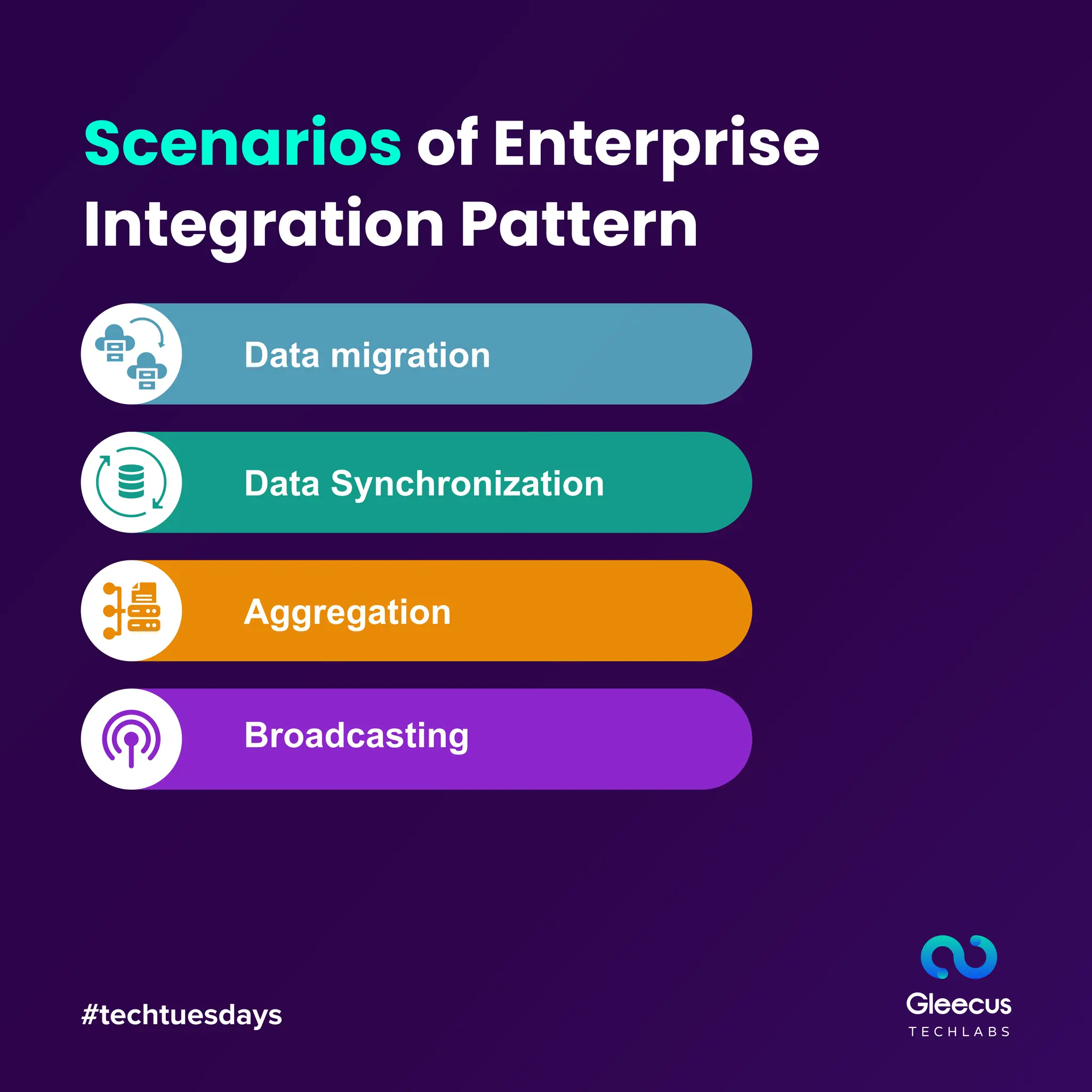 Scenarios of Enterprise Integration Pattern

Data migration

Data Synchronization

Aggregation

Broadcasting

#techtuesdays

Gleecus
TECHLABS